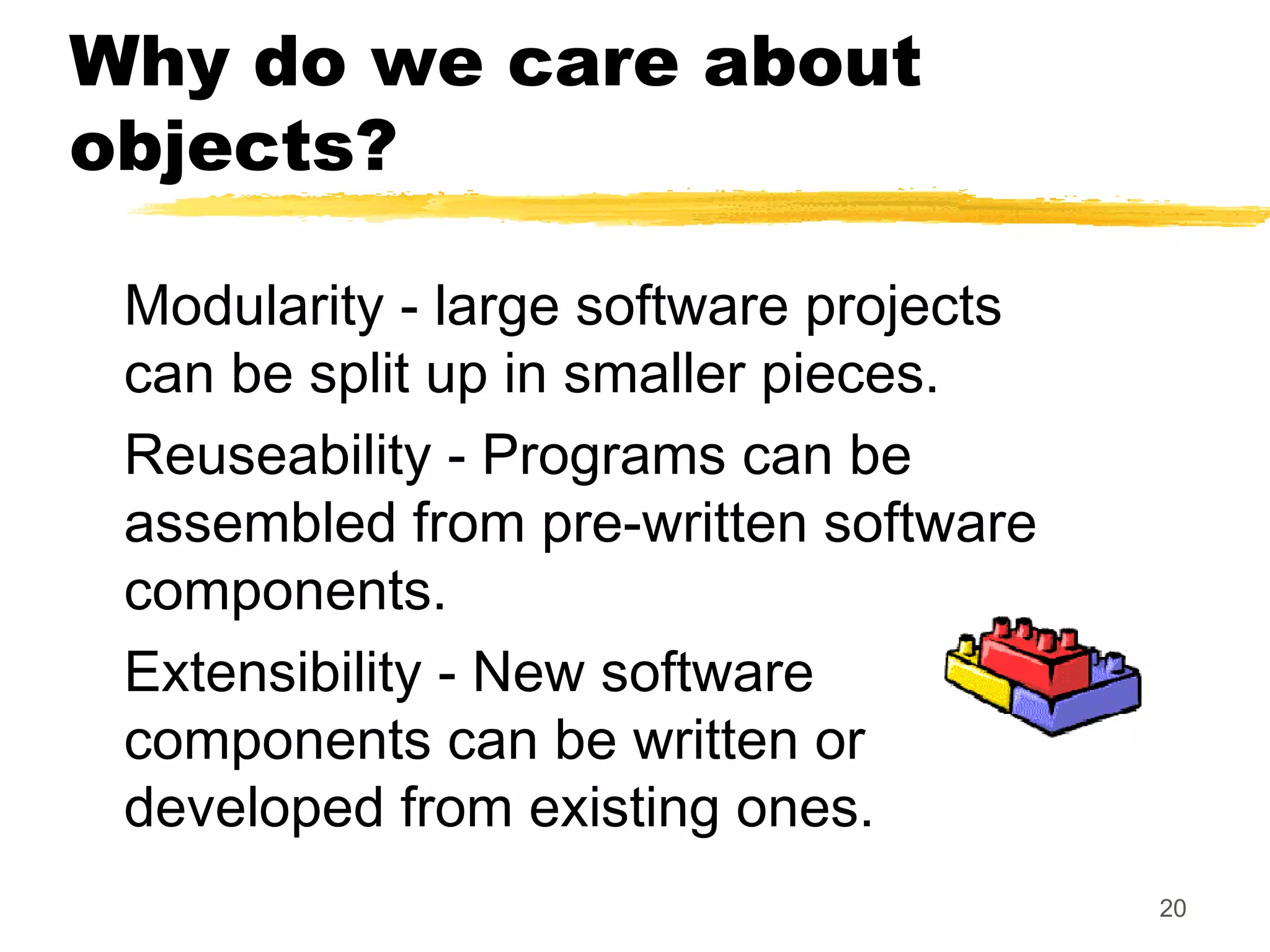 Why do we care about objects?

Modularity - large software projects can be split up in smaller pieces.

Reuseability - Programs can be assembled from pre-written software components.

Extensibility - New software components can be written or developed from existing ones.

20